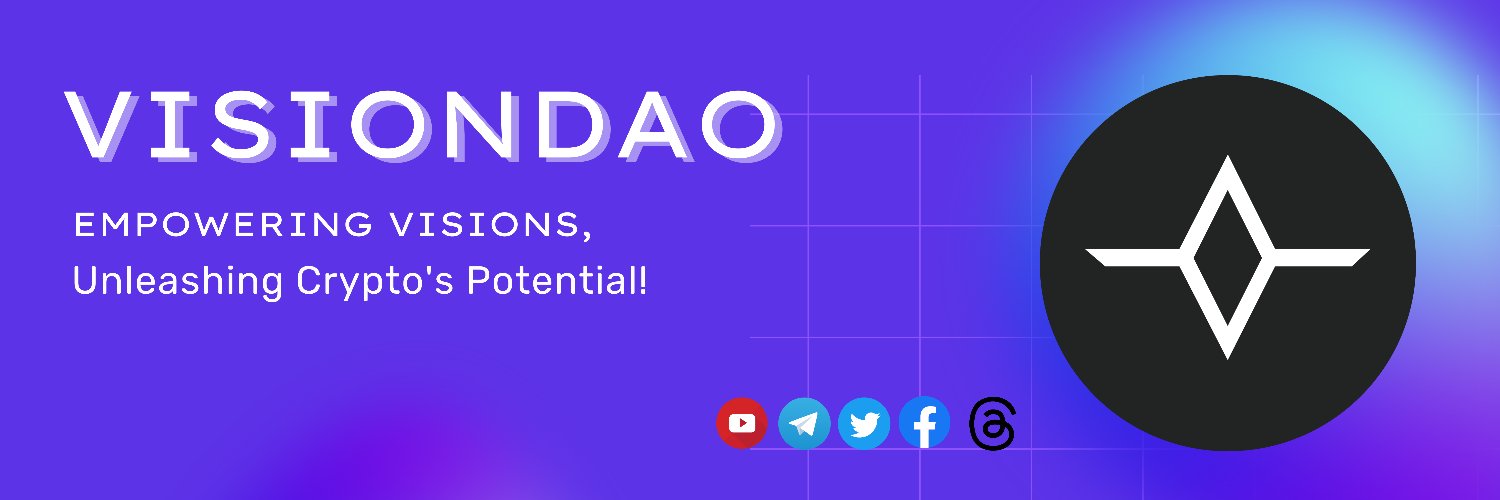 VISIONDAO

EMPOWERING VISIONS,
Unleashing Crypto's Potential!